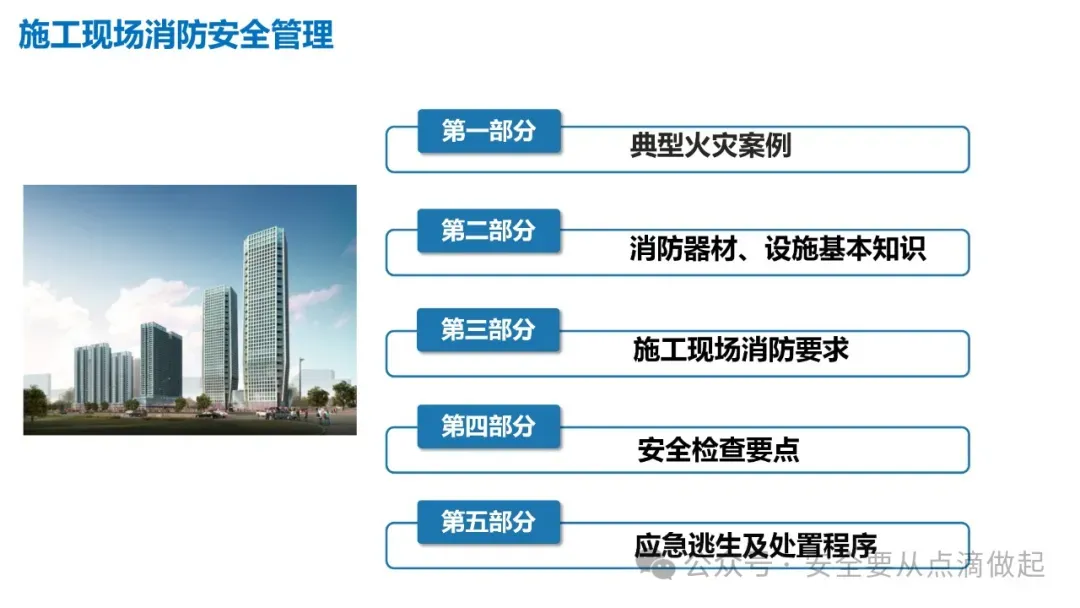 施工现场消防安全管理

第一部分
典型火灾案例

第二部分
消防器材、设施基本知识

第三部分
施工现场消防要求

第四部分
安全检查要点

第五部分
应急逃生及处置程序

公众号 · 安全要从点滴做起